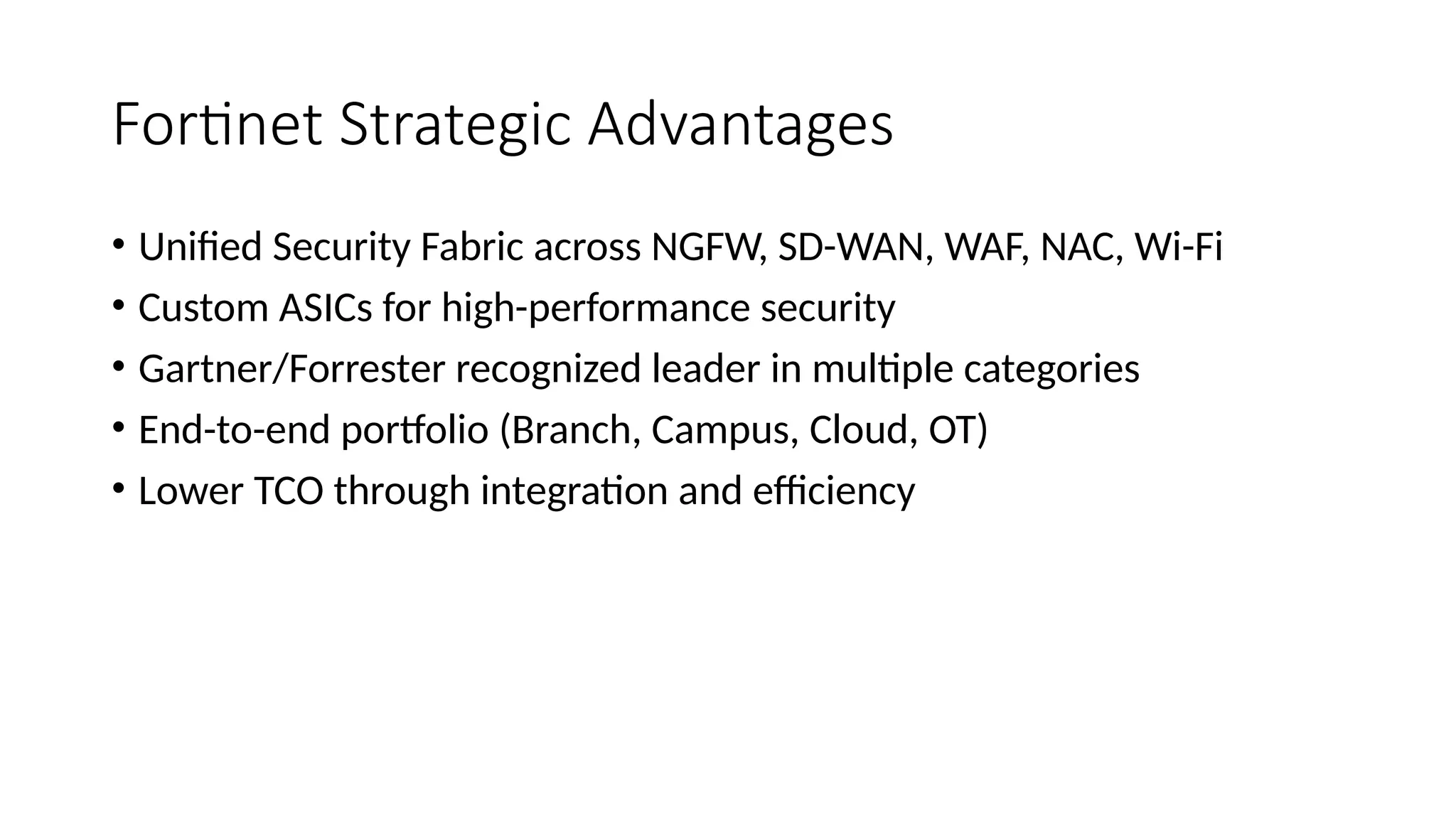 Fortinet Strategic Advantages

• Unified Security Fabric across NGFW, SD-WAN, WAF, NAC, Wi-Fi
• Custom ASICs for high-performance security
• Gartner/Forrester recognized leader in multiple categories
• End-to-end portfolio (Branch, Campus, Cloud, OT)
• Lower TCO through integration and efficiency